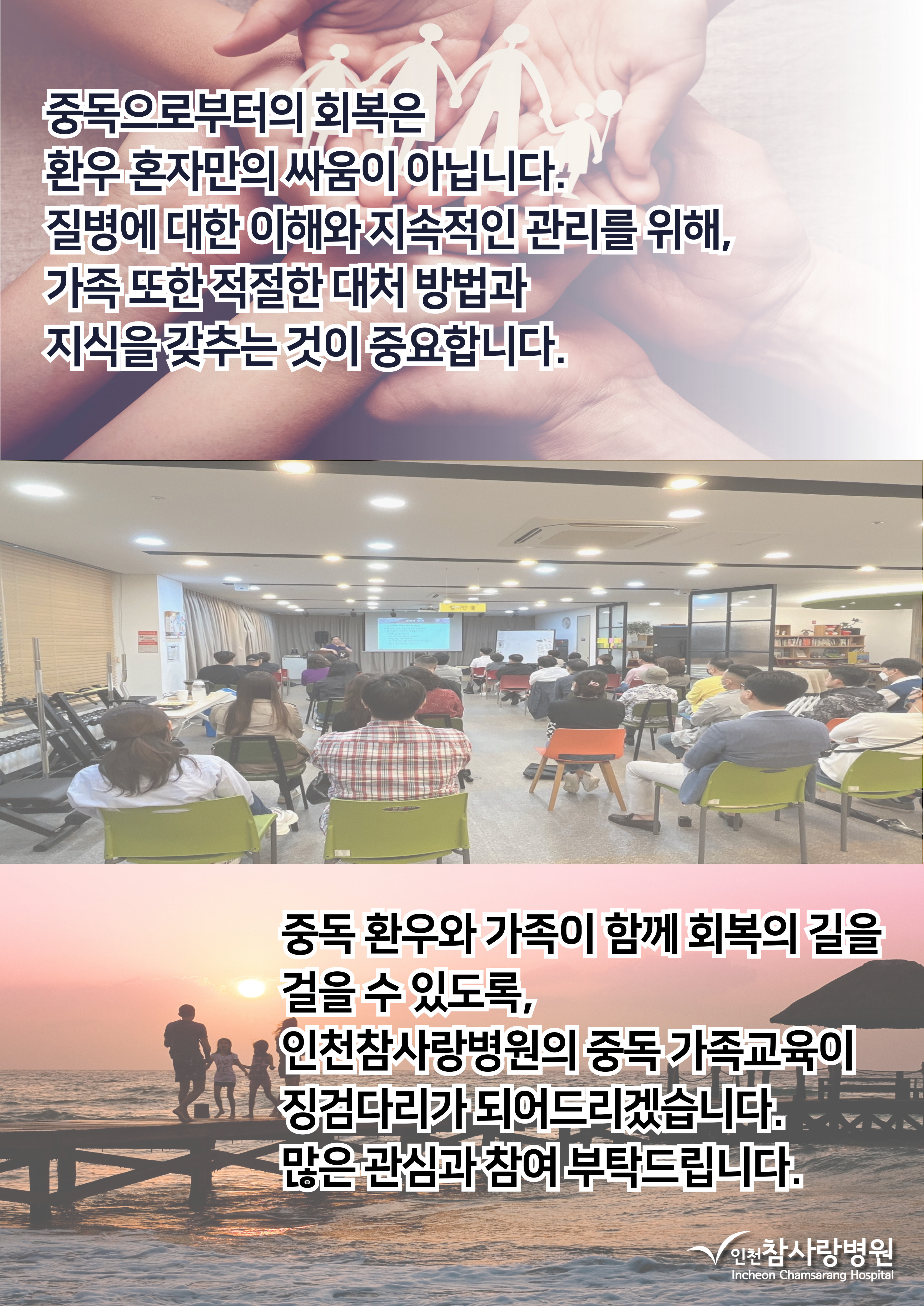 중독으로부터의 회복은
환우 혼자만의 싸움이 아닙니다.
질병에 대한 이해와 지속적인 관리를 위해,
가족 또한 적절한 대처 방법과
지식을 갖추는 것이 중요합니다.

중독 환우와 가족이 함께 회복의 길을
걸을 수 있도록,
인천참사랑병원의 중독 가족교육이
징검다리가 되어드리겠습니다.
많은 관심과 참여 부탁드립니다.

인천참사랑병원
Incheon Chamsarang Hospital